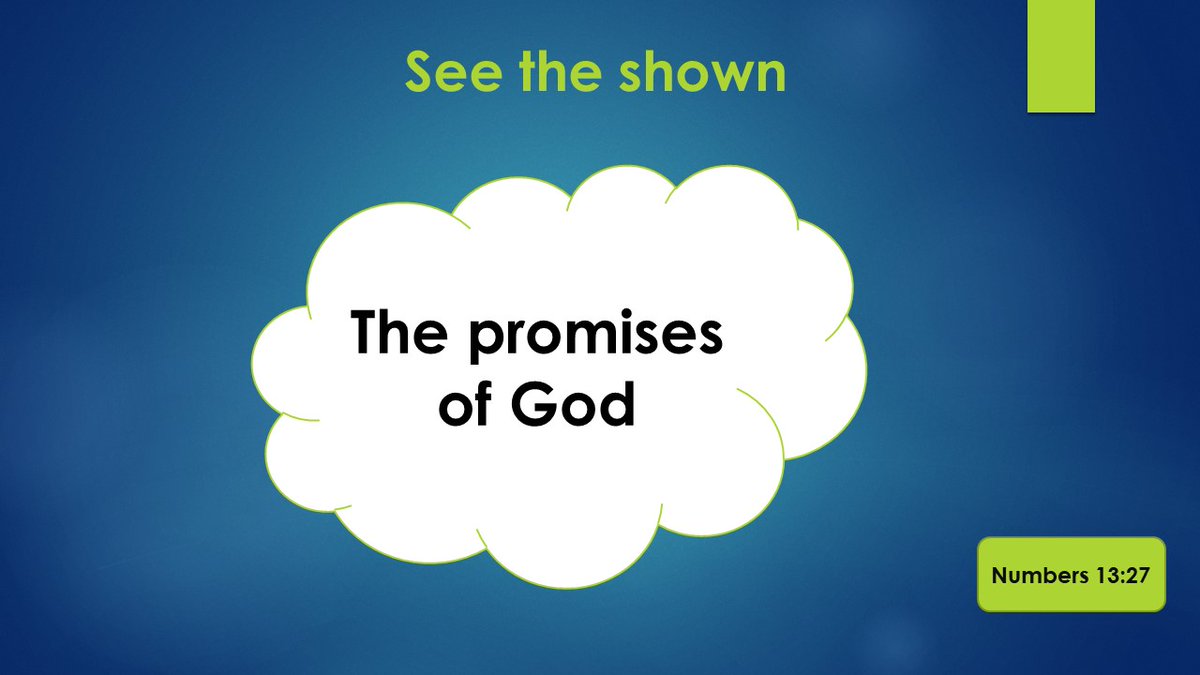 See the shown

The promises of God

Numbers 13:27